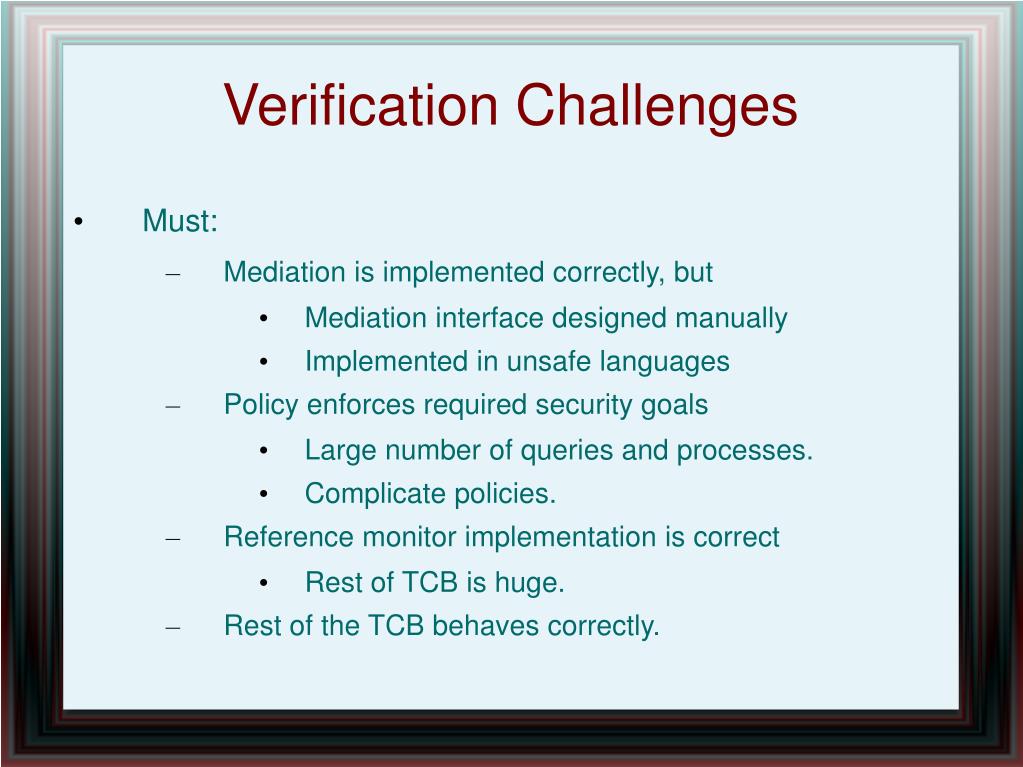 Verification Challenges

• Must:
– Mediation is implemented correctly, but
• Mediation interface designed manually
• Implemented in unsafe languages
– Policy enforces required security goals
• Large number of queries and processes.
• Complicate policies.
– Reference monitor implementation is correct
• Rest of TCB is huge.
– Rest of the TCB behaves correctly.